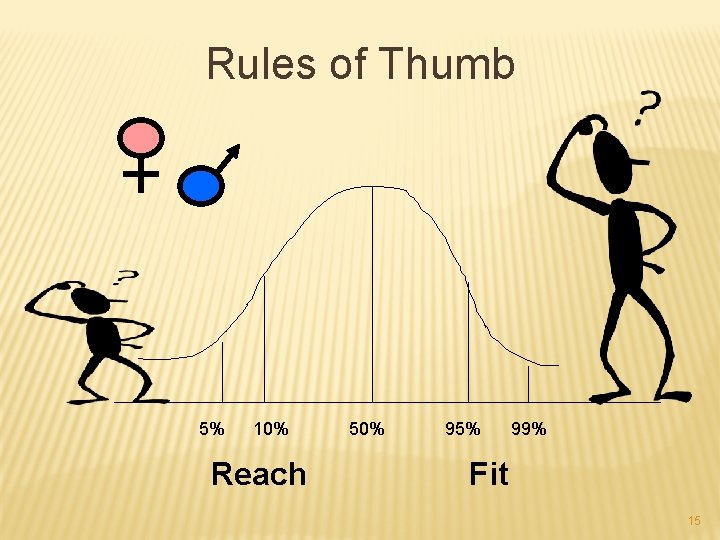 Rules of Thumb

?

?

5% 10% 50% 95% 99%

Reach Fit

15